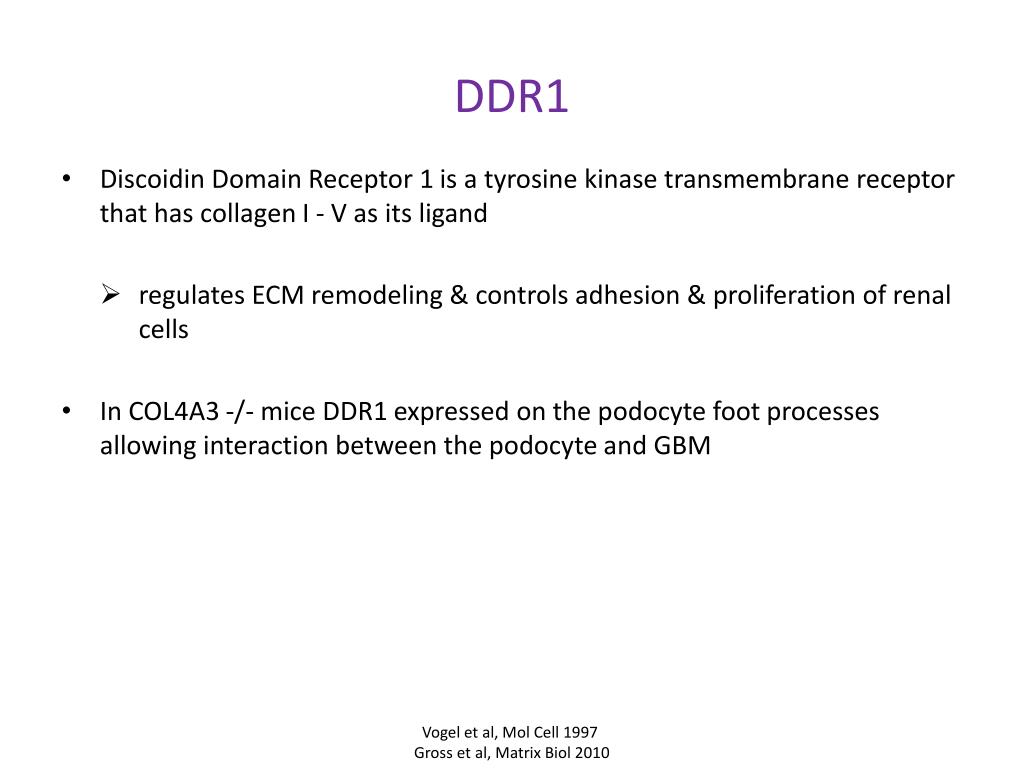 DDR1

• Discoidin Domain Receptor 1 is a tyrosine kinase transmembrane receptor that has collagen I - V as its ligand

➢ regulates ECM remodeling & controls adhesion & proliferation of renal cells

• In COL4A3 -/- mice DDR1 expressed on the podocyte foot processes allowing interaction between the podocyte and GBM

Vogel et al, Mol Cell 1997
Gross et al, Matrix Biol 2010